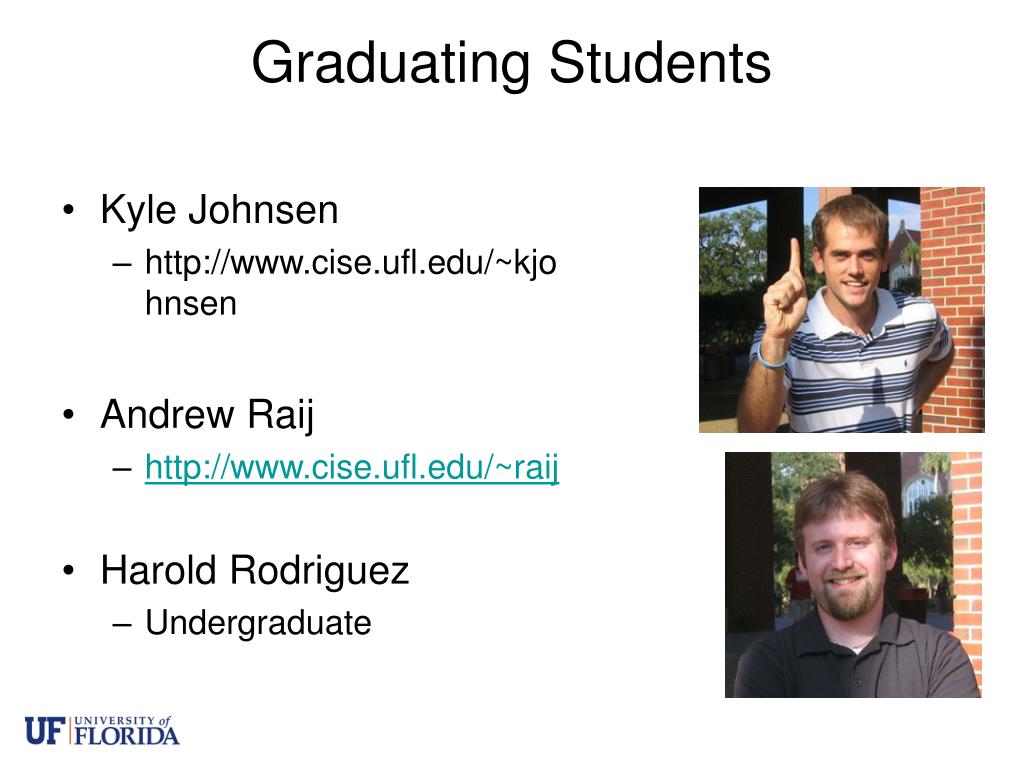 Graduating Students

• Kyle Johnsen
– http://www.cise.ufl.edu/~kjohnsen

• Andrew Raij
– http://www.cise.ufl.edu/~raij

• Harold Rodriguez
– Undergraduate

UF UNIVERSITY of FLORIDA